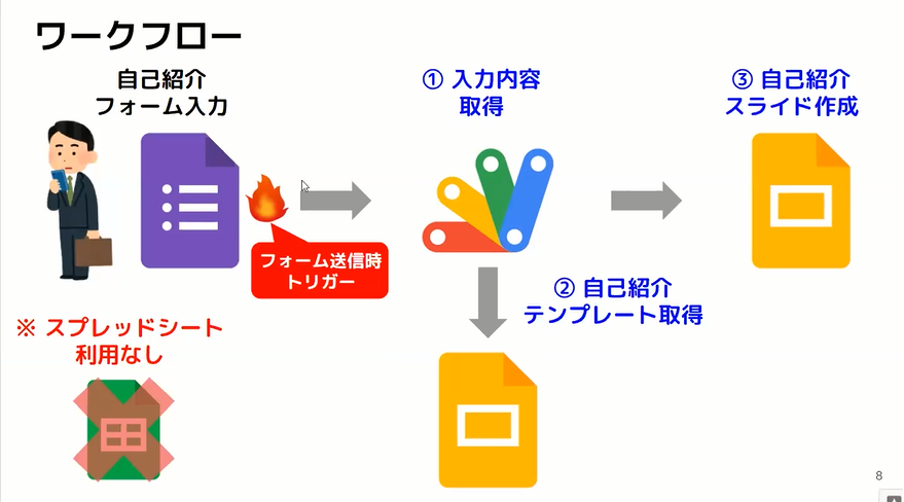 ワークフロー

自己紹介
フォーム入力

フォーム送信時
トリガー

① 入力内容
取得

② 自己紹介
テンプレート取得

③ 自己紹介
スライド作成

※ スプレッドシート
利用なし

8